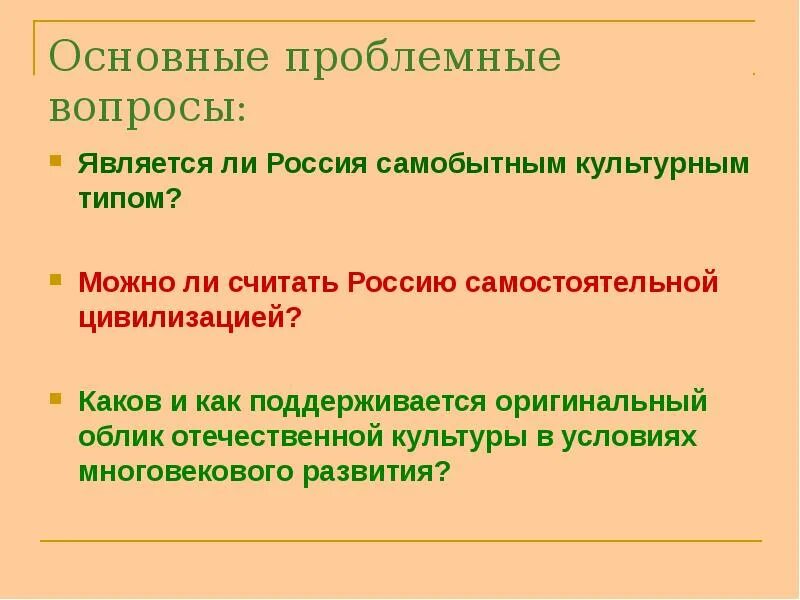 Основные проблемные вопросы:

Является ли Россия самобытным культурным типом?

Можно ли считать Россию самостоятельной цивилизацией?

Каков и как поддерживается оригинальный облик отечественной культуры в условиях многовекового развития?